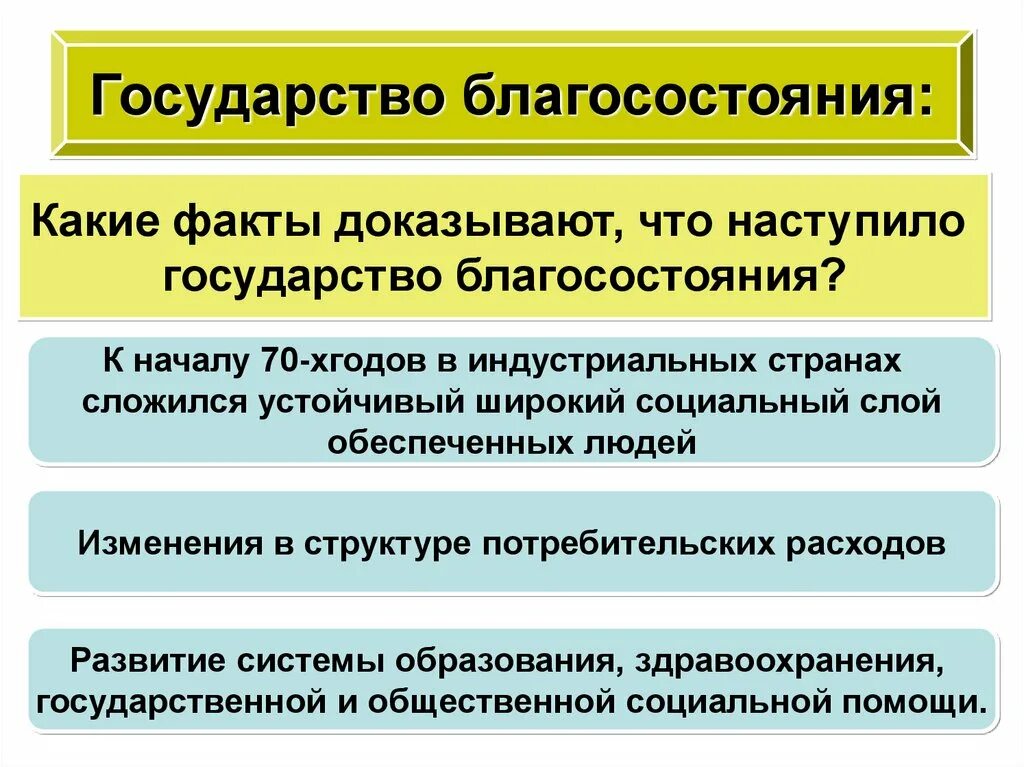 Государство благосостояния:

Какие факты доказывают, что наступило государство благосостояния?

К началу 70-хгодов в индустриальных странах сложился устойчивый широкий социальный слой обеспеченных людей

Изменения в структуре потребительских расходов

Развитие системы образования, здравоохранения, государственной и общественной социальной помощи.